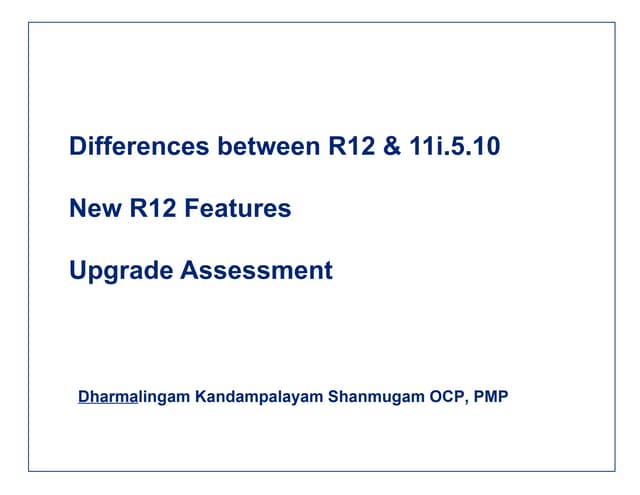 Differences between R12 & 11i.5.10

New R12 Features

Upgrade Assessment

Dharmalingam Kandampalayam Shanmugam OCP, PMP